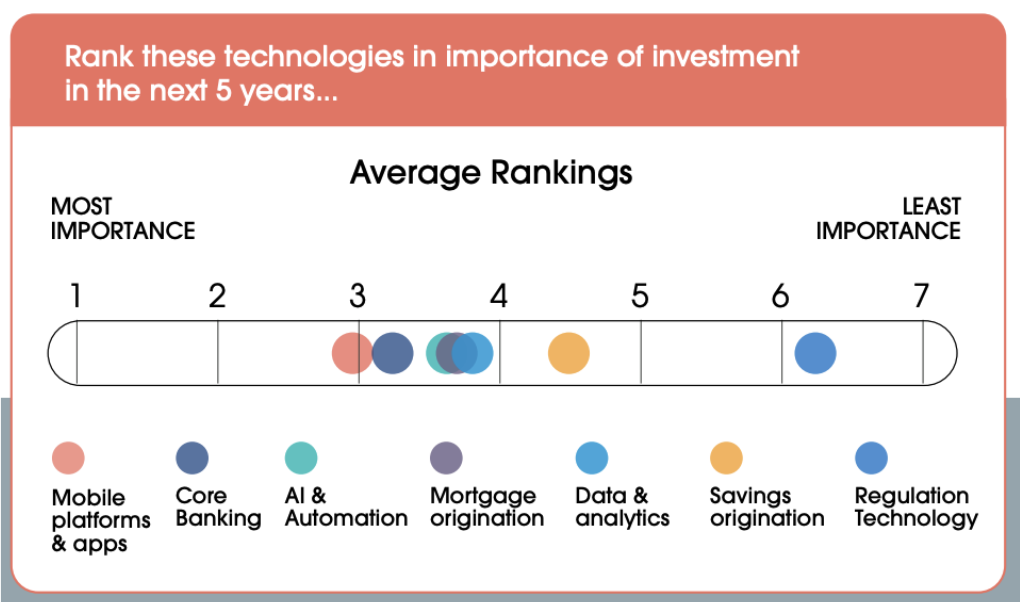 Rank these technologies in importance of investment in the next 5 years...

Average Rankings

MOST IMPORTANCE

LEAST IMPORTANCE

1 2 3 4 5 6 7

Mobile platforms & apps

Core Banking

AI & Automation

Mortgage origination

Data & analytics

Savings origination

Regulation Technology